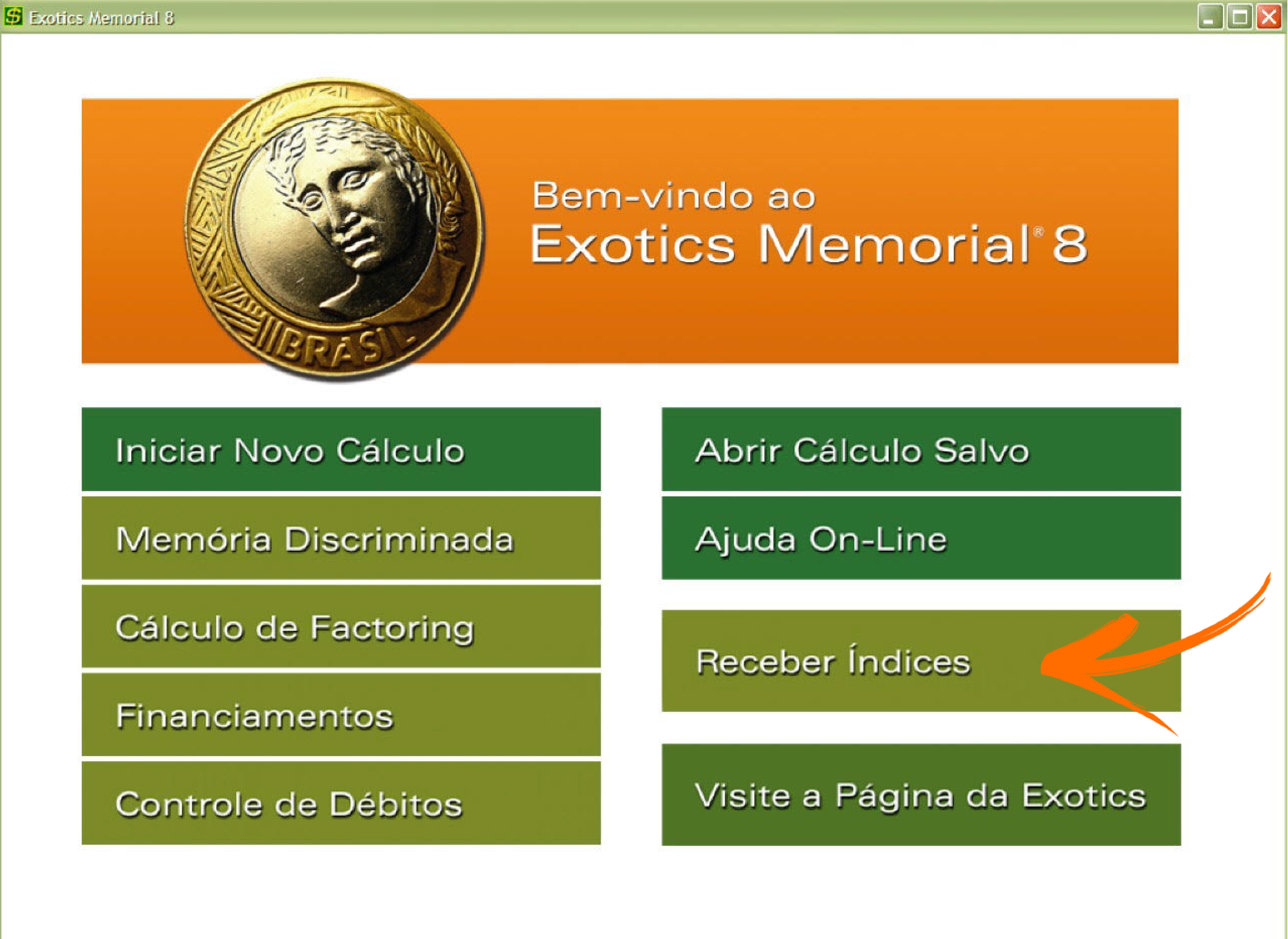 Exotics Memorial 8

BRASIL

Bem-vindo ao
Exotics Memorial® 8

Iniciar Novo Cálculo

Memória Discriminada

Cálculo de Factoring

Financiamentos

Controle de Débitos

Abrir Cálculo Salvo

Ajuda On-Line

Receber Índices

Visite a Página da Exotics